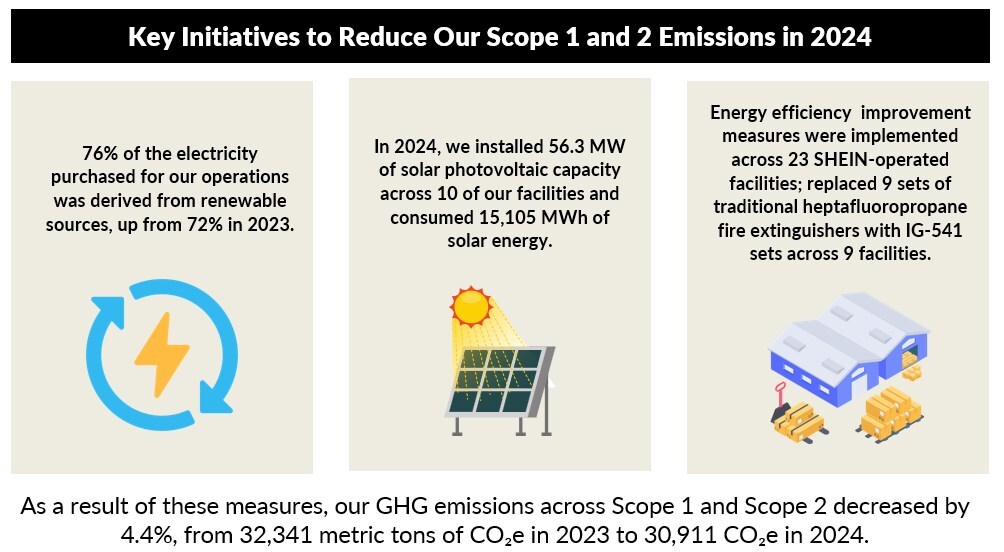 Key Initiatives to Reduce Our Scope 1 and 2 Emissions in 2024

76% of the electricity purchased for our operations was derived from renewable sources, up from 72% in 2023.

In 2024, we installed 56.3 MW of solar photovoltaic capacity across 10 of our facilities and consumed 15,105 MWh of solar energy.

Energy efficiency improvement measures were implemented across 23 SHEIN-operated facilities; replaced 9 sets of traditional heptafluoropropane fire extinguishers with IG-541 sets across 9 facilities.

As a result of these measures, our GHG emissions across Scope 1 and Scope 2 decreased by 4.4%, from 32,341 metric tons of $CO_2e$ in 2023 to 30,911 $CO_2e$ in 2024.